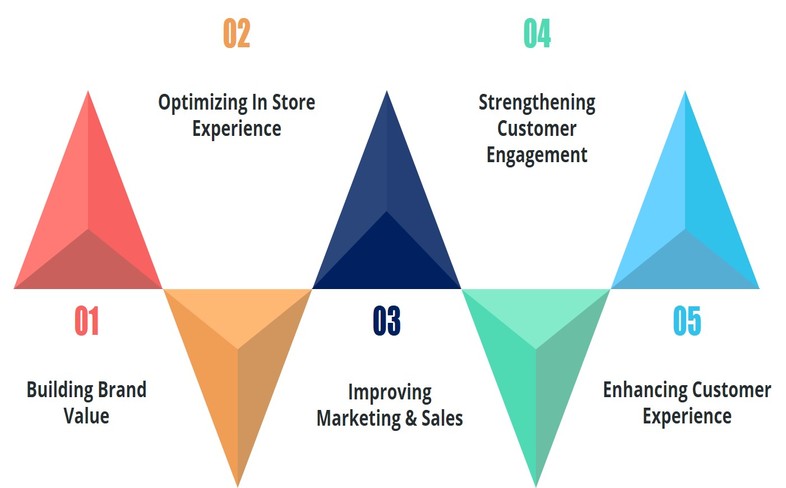 01

Building Brand Value

02

Optimizing In Store Experience

03

Improving Marketing & Sales

04

Strengthening Customer Engagement

05

Enhancing Customer Experience